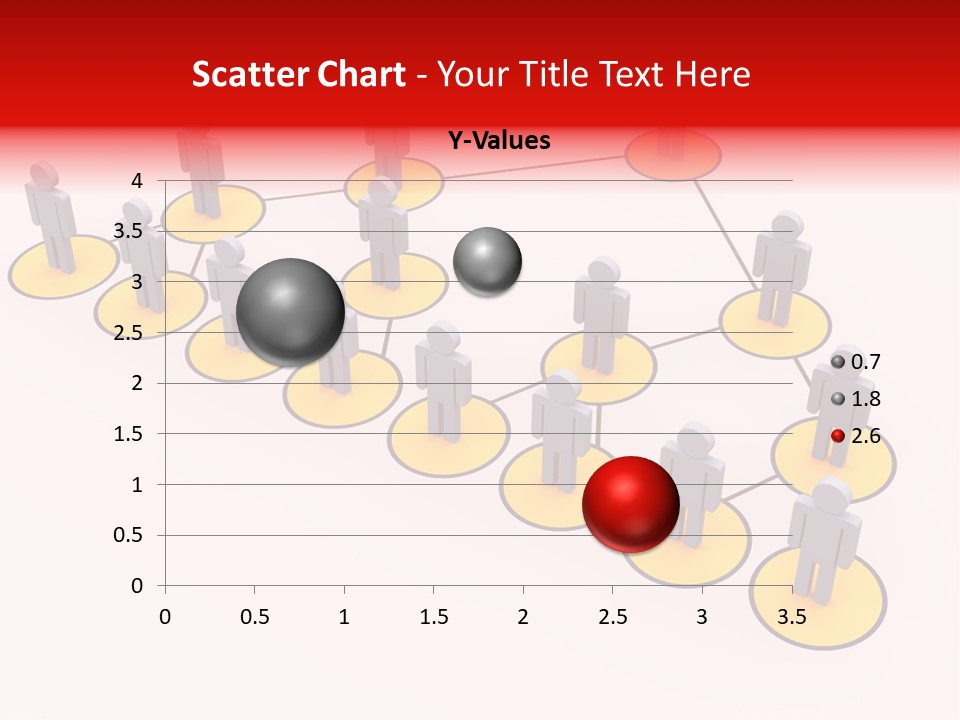 Scatter Chart - Your Title Text Here

Y-Values

4
3.5
3
2.5
2
1.5
1
0.5
0

0 0.5 1 1.5 2 2.5 3 3.5

0.7
1.8
2.6